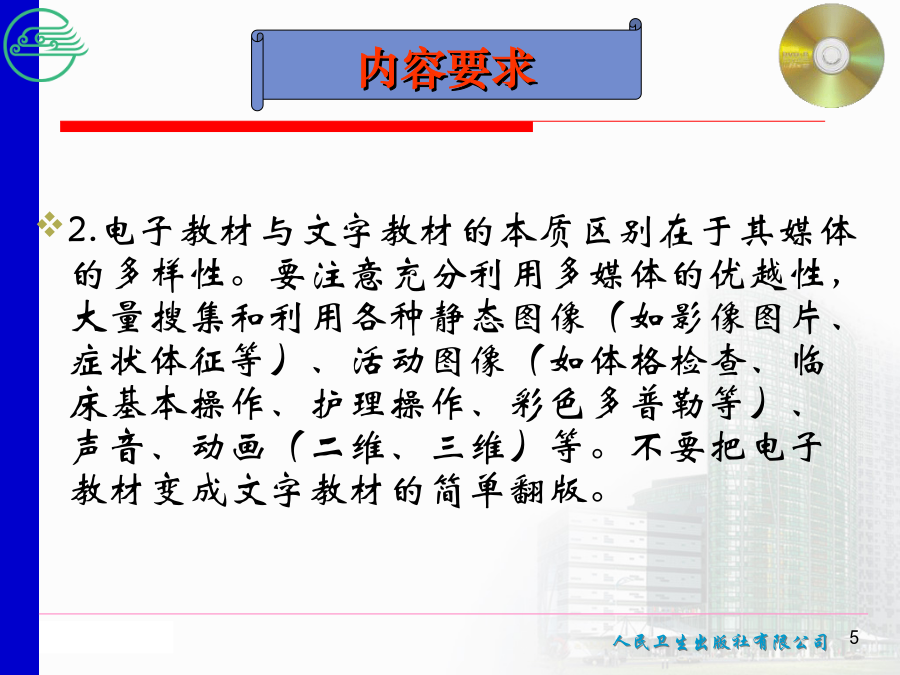 内容要求

2.电子教材与文字教材的本质区别在于其媒体的多样性。要注意充分利用多媒体的优越性，大量搜集和利用各种静态图像（如影像图片、症状体征等）、活动图像（如体格检查、临床基本操作、护理操作、彩色多普勒等）、声音、动画（二维、三维）等。不要把电子教材变成文字教材的简单翻版。

人民卫生出版社有限公司 5